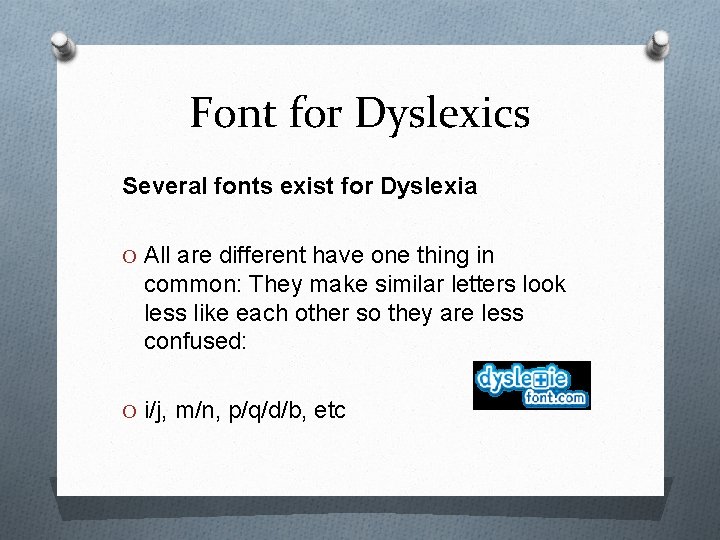 Font for Dyslexics

Several fonts exist for Dyslexia

O All are different have one thing in common: They make similar letters look less like each other so they are less confused:

O i/j, m/n, p/q/d/b, etc

dyslexie font.com